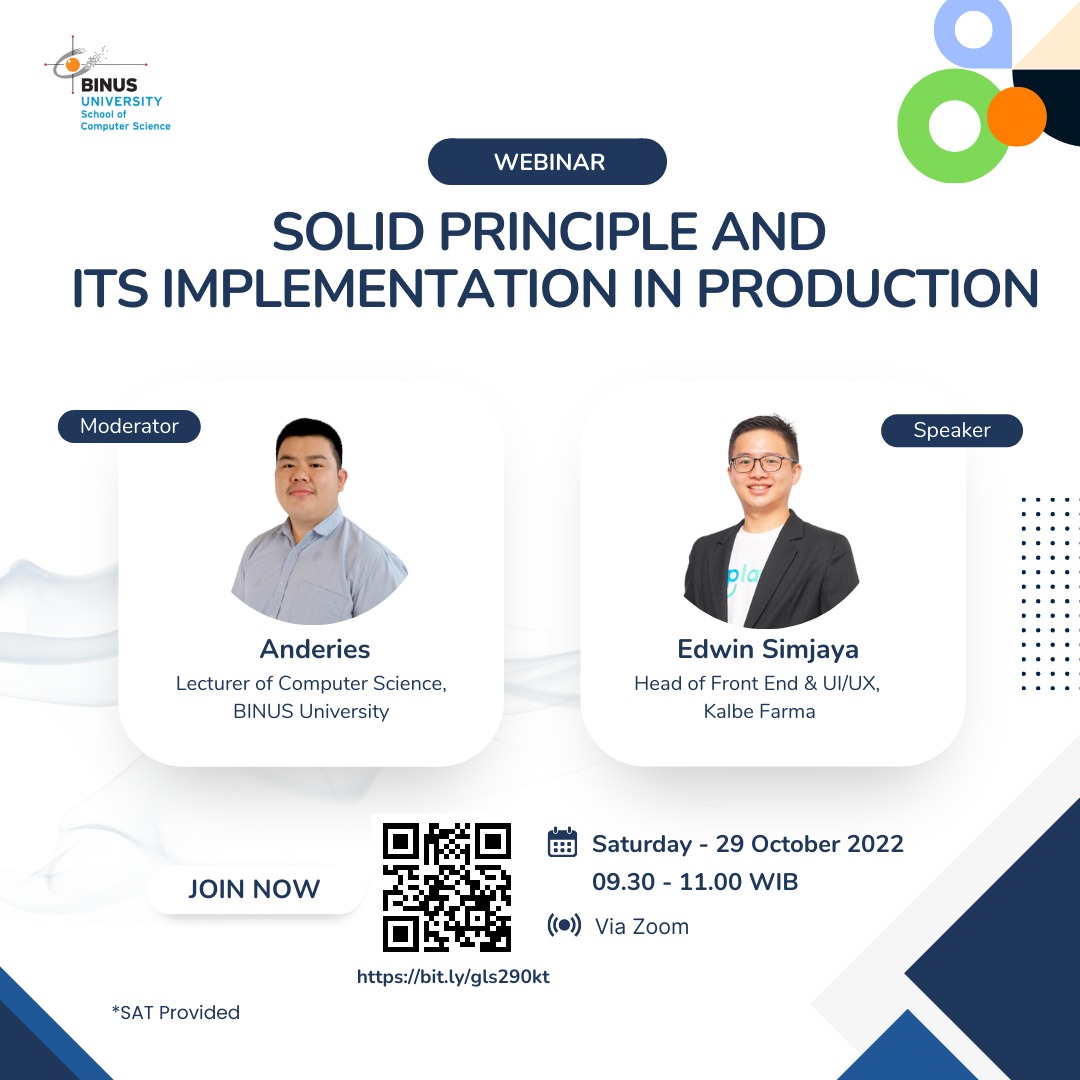 BINUS UNIVERSITY
School of Computer Science

WEBINAR

SOLID PRINCIPLE AND ITS IMPLEMENTATION IN PRODUCTION

Moderator

Anderies
Lecturer of Computer Science, BINUS University

Speaker

Edwin Simjaya
Head of Front End & UI/UX, Kalbe Farma

JOIN NOW

https://bit.ly/gls290kt

Saturday - 29 October 2022
09.30 - 11.00 WIB

Via Zoom

*SAT Provided